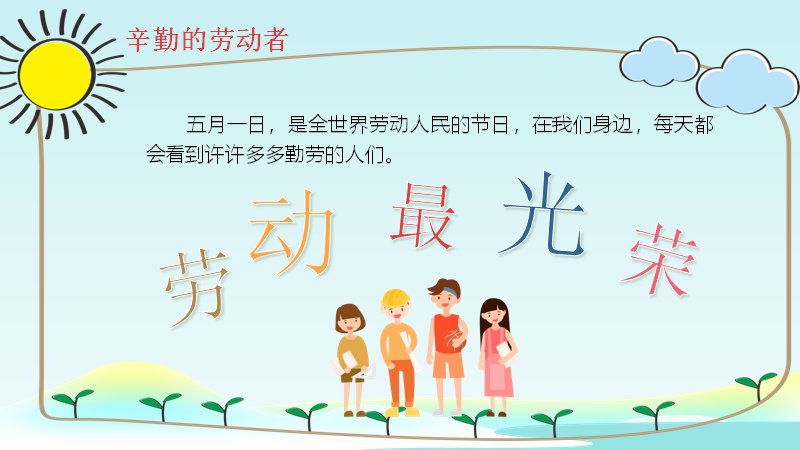 辛勤的劳动者

五月一日，是全世界劳动人民的节日，在我们身边，每天都会看到许许多多勤劳的人们。

劳动最光荣